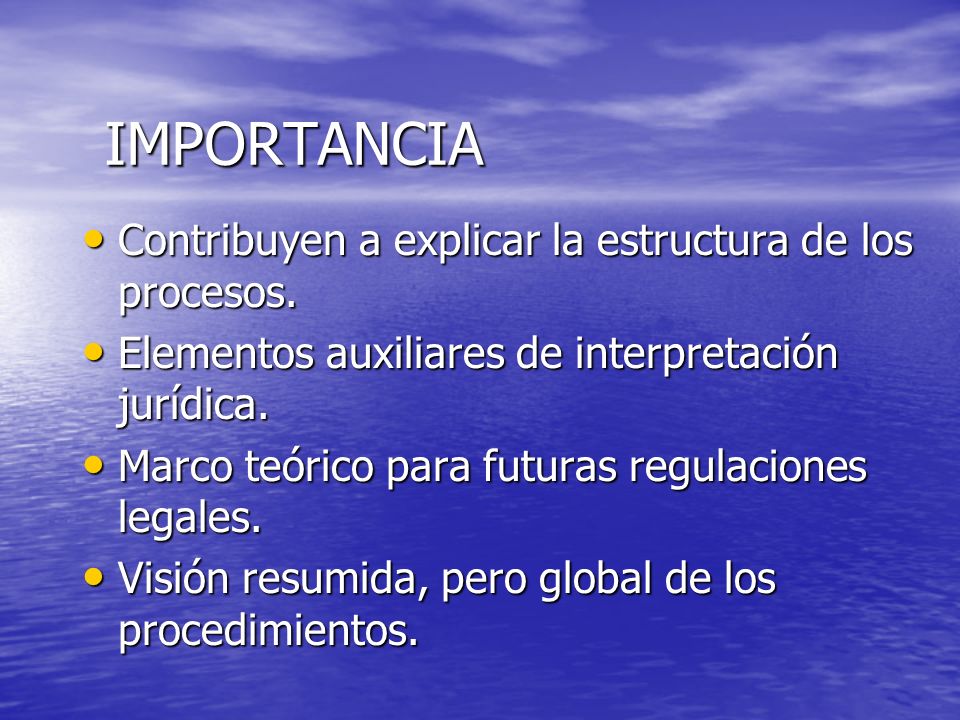 IMPORTANCIA

• Contribuyen a explicar la estructura de los procesos.
• Elementos auxiliares de interpretación jurídica.
• Marco teórico para futuras regulaciones legales.
• Visión resumida, pero global de los procedimientos.